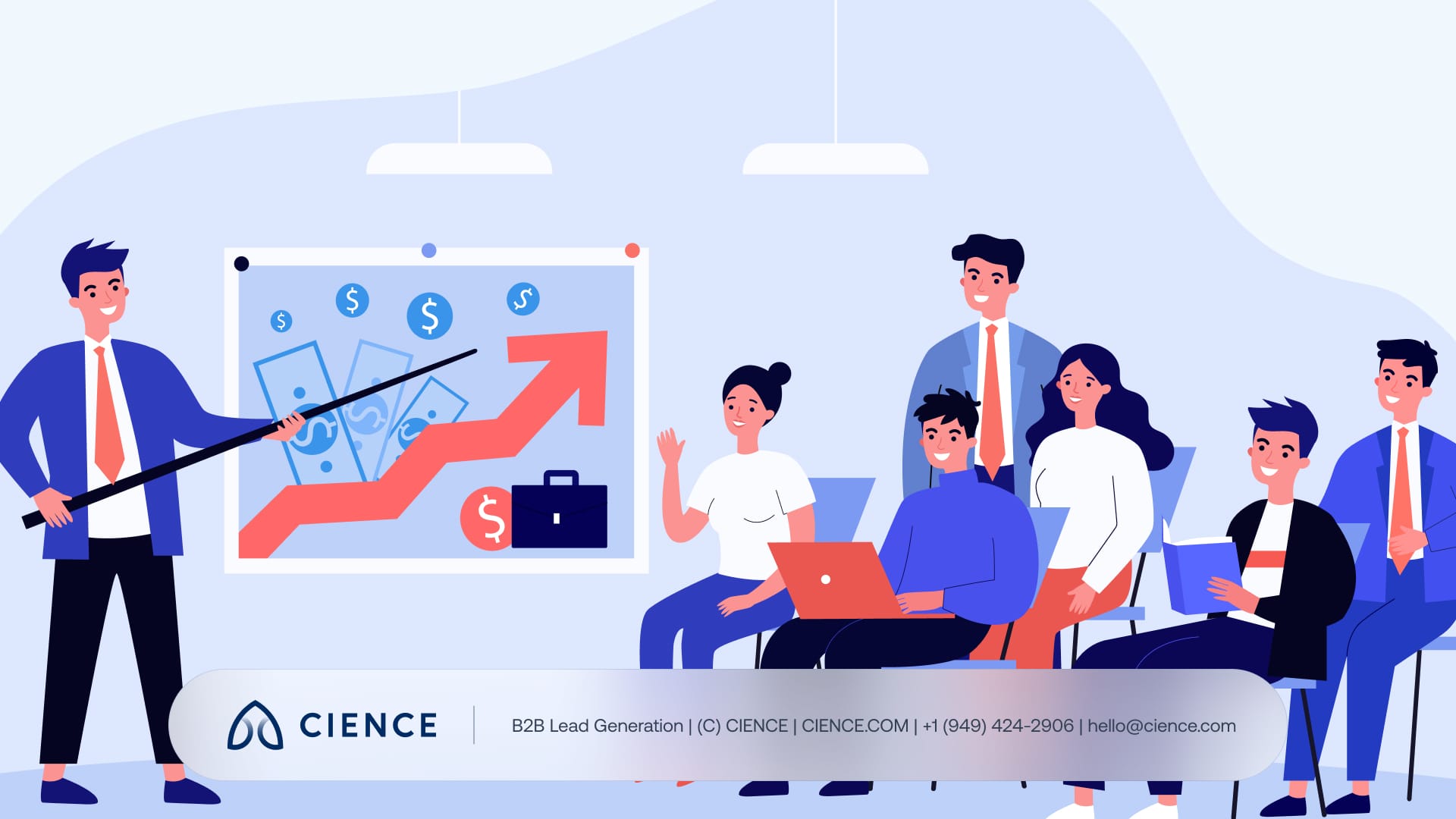 CIENCE

B2B Lead Generation | (C) CIENCE | CIENCE.COM | +1 (949) 424-2906 | hello@cience.com